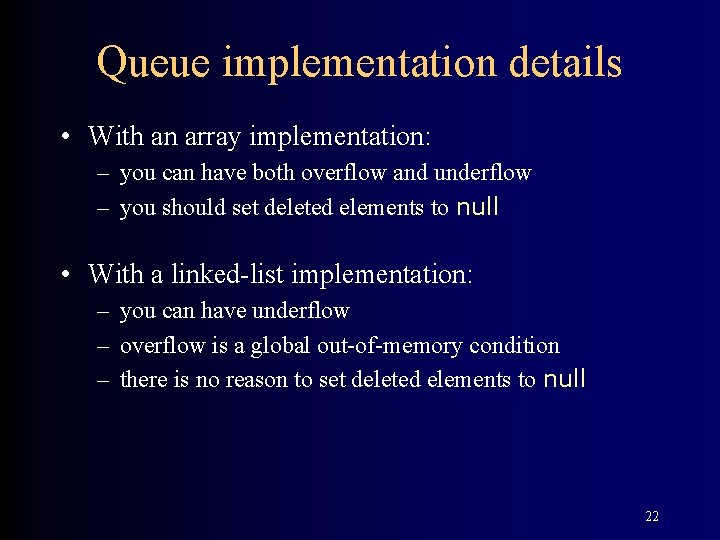 Queue implementation details

• With an array implementation:
– you can have both overflow and underflow
– you should set deleted elements to null

• With a linked-list implementation:
– you can have underflow
– overflow is a global out-of-memory condition
– there is no reason to set deleted elements to null

22